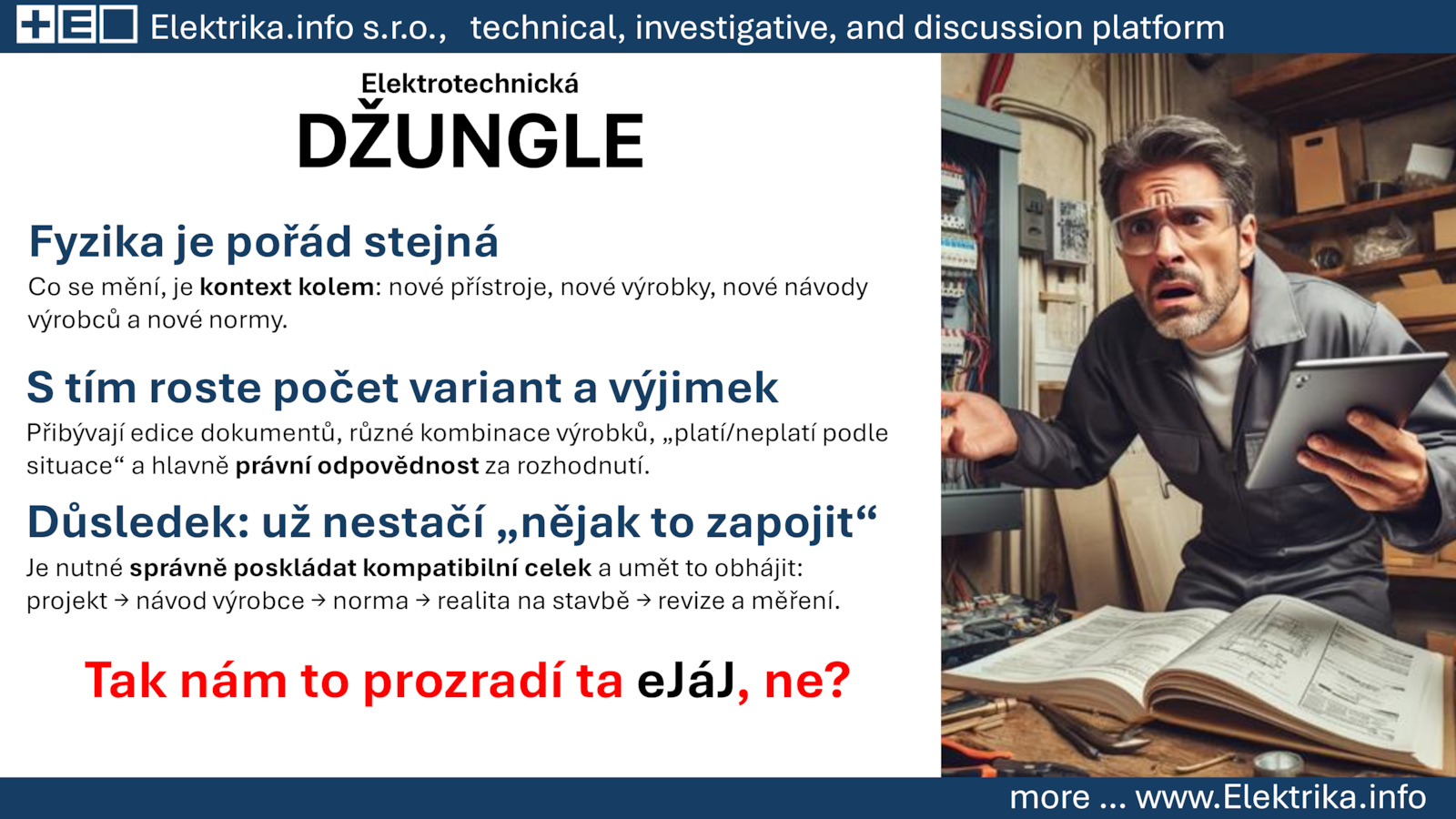 Elektrika.info s.r.o., technical, investigative, and discussion platform

Elektrotechnická
DŽUNGLE

Fyzika je pořád stejná
Co se mění, je kontext kolem: nové přístroje, nové výrobky, nové návody výrobců a nové normy.

S tím roste počet variant a výjimek
Přibývají edice dokumentů, různé kombinace výrobků, „platí/neplatí podle situace“ a hlavně právní odpovědnost za rozhodnutí.

Důsledek: už nestačí „nějak to zapojit“
Je nutné správně poskládat kompatibilní celek a umět to obhájit: projekt → návod výrobce → norma → realita na stavbě → revize a měření.

Tak nám to prozradí ta eJáJ, ne?

more ... www.Elektrika.info